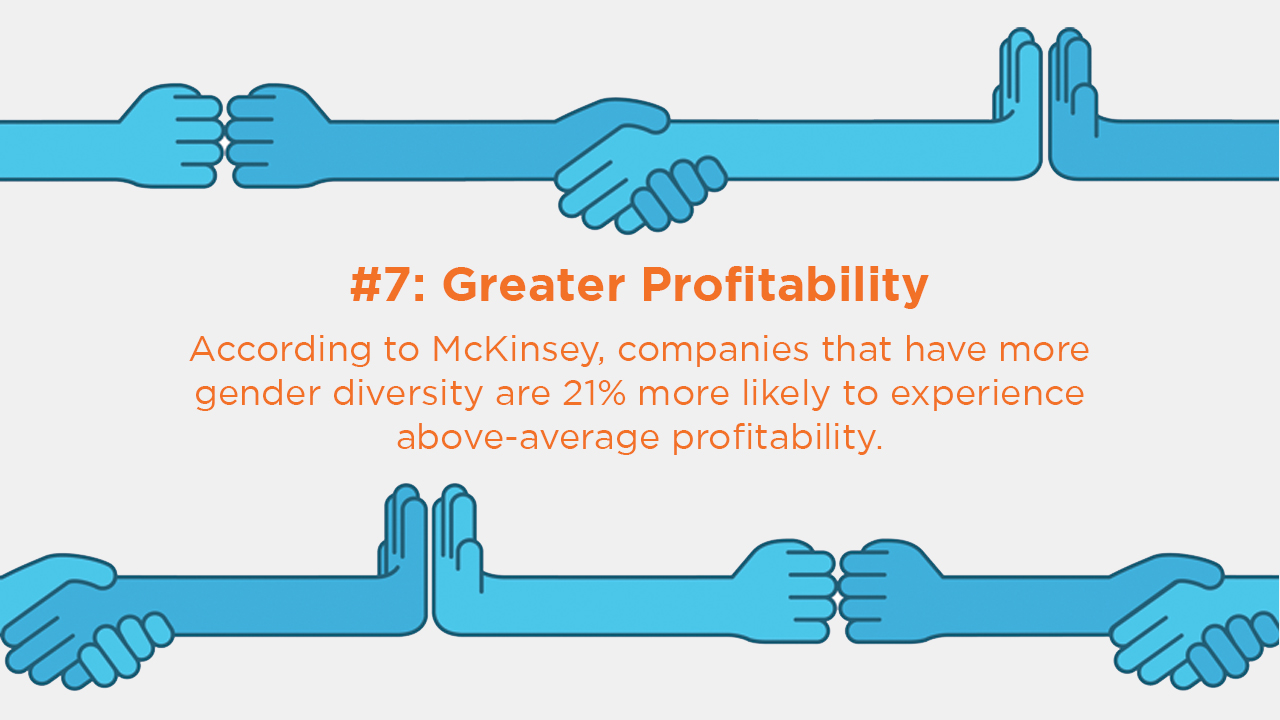 #7: Greater Profitability

According to McKinsey, companies that have more gender diversity are 21% more likely to experience above-average profitability.